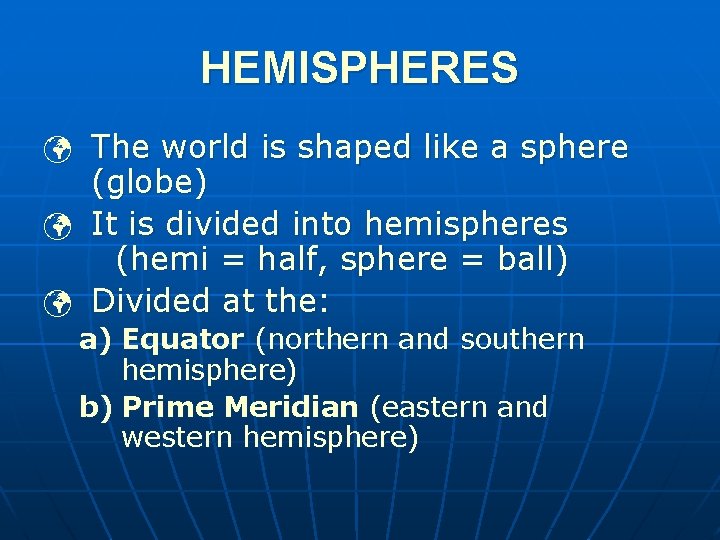 HEMISPHERES

The world is shaped like a sphere (globe)

It is divided into hemispheres (hemi = half, sphere = ball)

Divided at the:

a) Equator (northern and southern hemisphere)

b) Prime Meridian (eastern and western hemisphere)